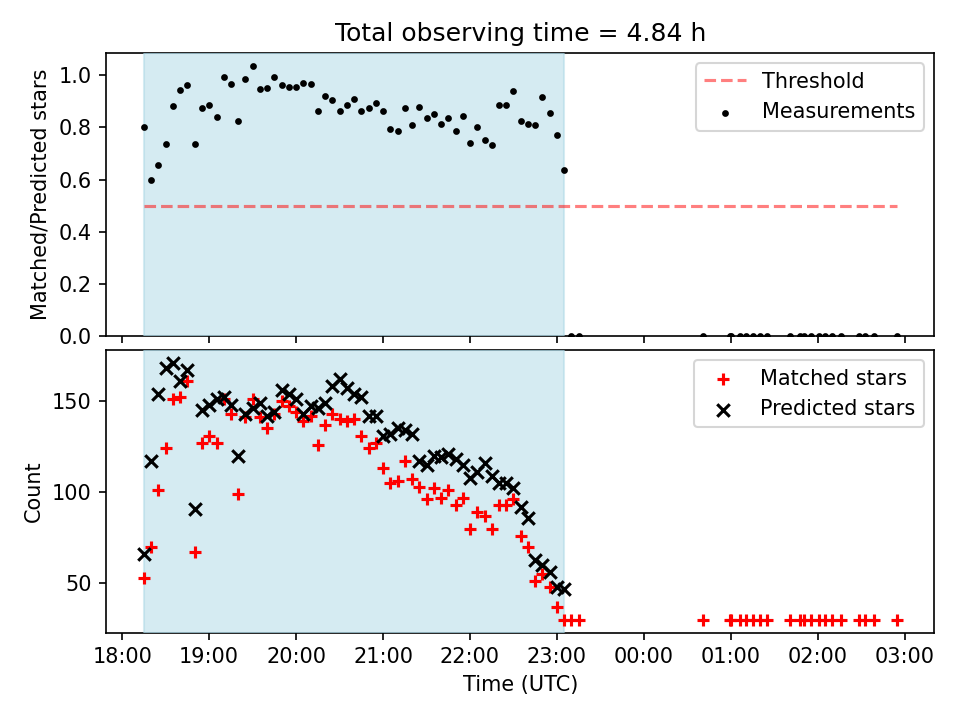 Total observing time = 4.84 h

Matched/Predicted stars

1.0
0.8
0.6
0.4
0.2
0.0

Threshold
Measurements

Count

150
100
50

Matched stars
Predicted stars

18:00 19:00 20:00 21:00 22:00 23:00 00:00 01:00 02:00 03:00

Time (UTC)